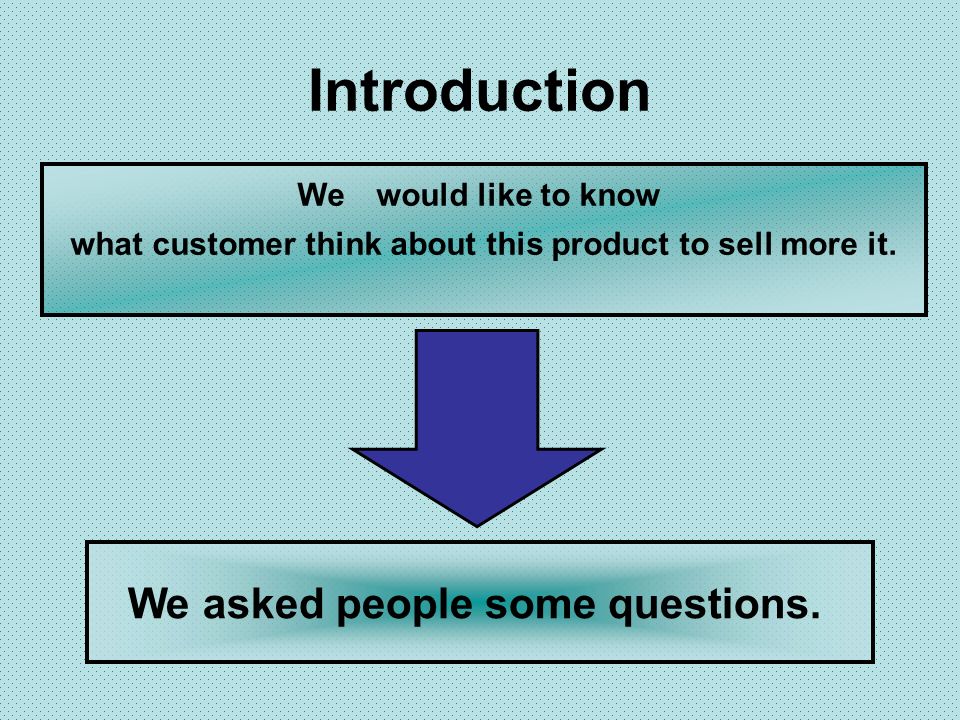 Introduction

We would like to know
what customer think about this product to sell more it.

We asked people some questions.